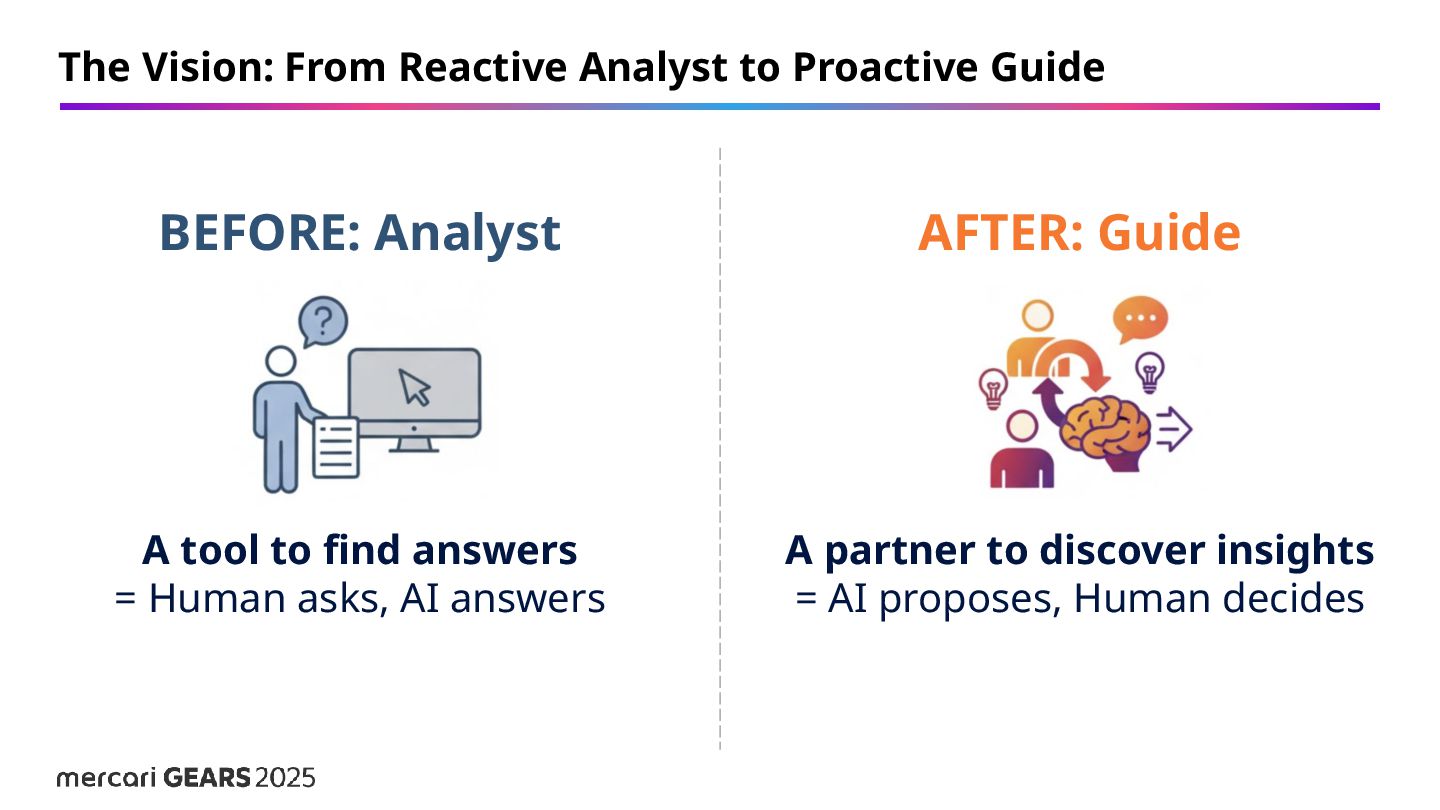 The Vision: From Reactive Analyst to Proactive Guide

BEFORE: Analyst

?

A tool to find answers
= Human asks, AI answers

AFTER: Guide

A partner to discover insights
= AI proposes, Human decides

mercari GEARS 2025